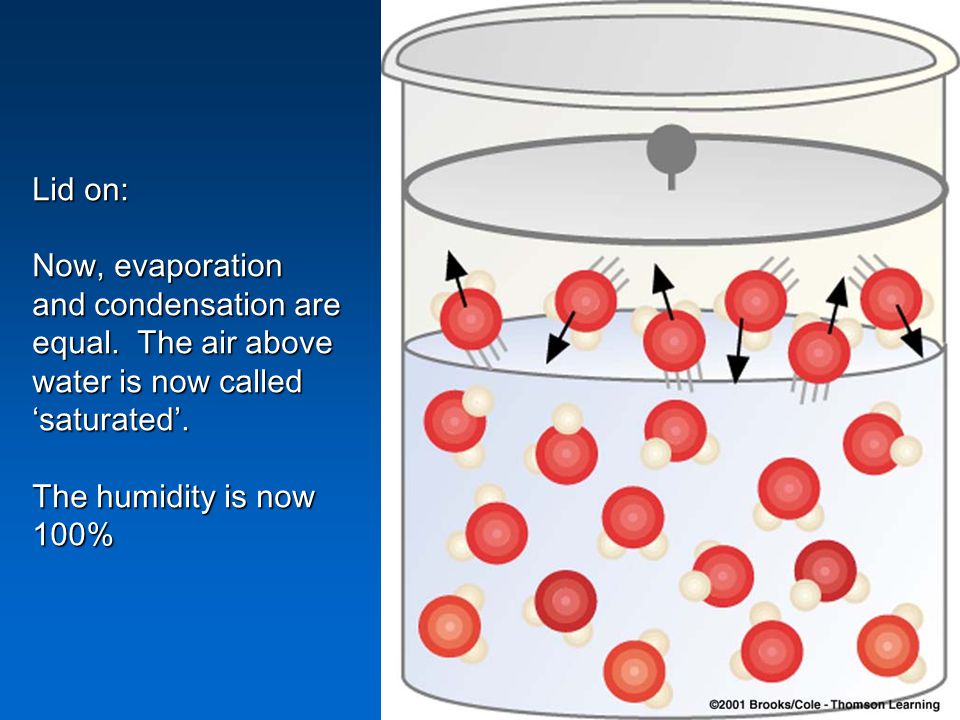 Lid on:

Now, evaporation and condensation are equal. The air above water is now called ‘saturated’.

The humidity is now 100%

©2001 Brooks/Cole - Thomson Learning